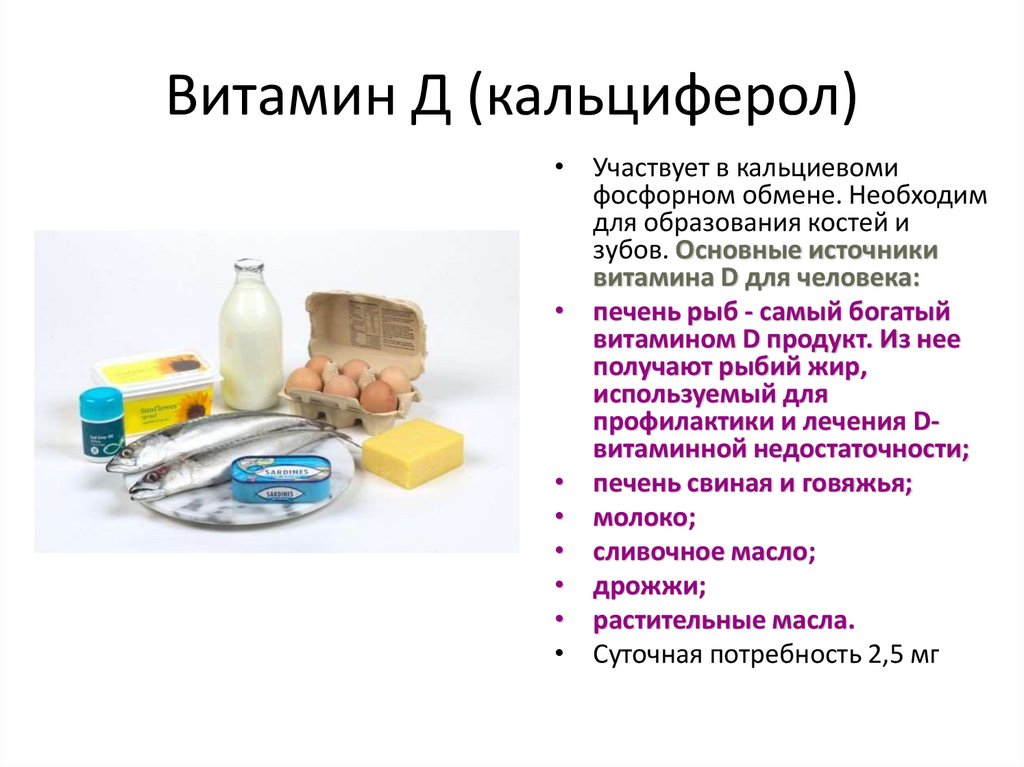 Витамин Д (кальциферол)

• Участвует в кальциевоми фосфорном обмене. Необходим для образования костей и зубов. Основные источники витамина D для человека:
• печень рыб - самый богатый витамином D продукт. Из нее получают рыбий жир, используемый для профилактики и лечения D-витаминной недостаточности;
• печень свиная и говяжья;
• молоко;
• сливочное масло;
• дрожжи;
• растительные масла.
• Суточная потребность 2,5 мг

Sunflower
SARDINES
SARDINES